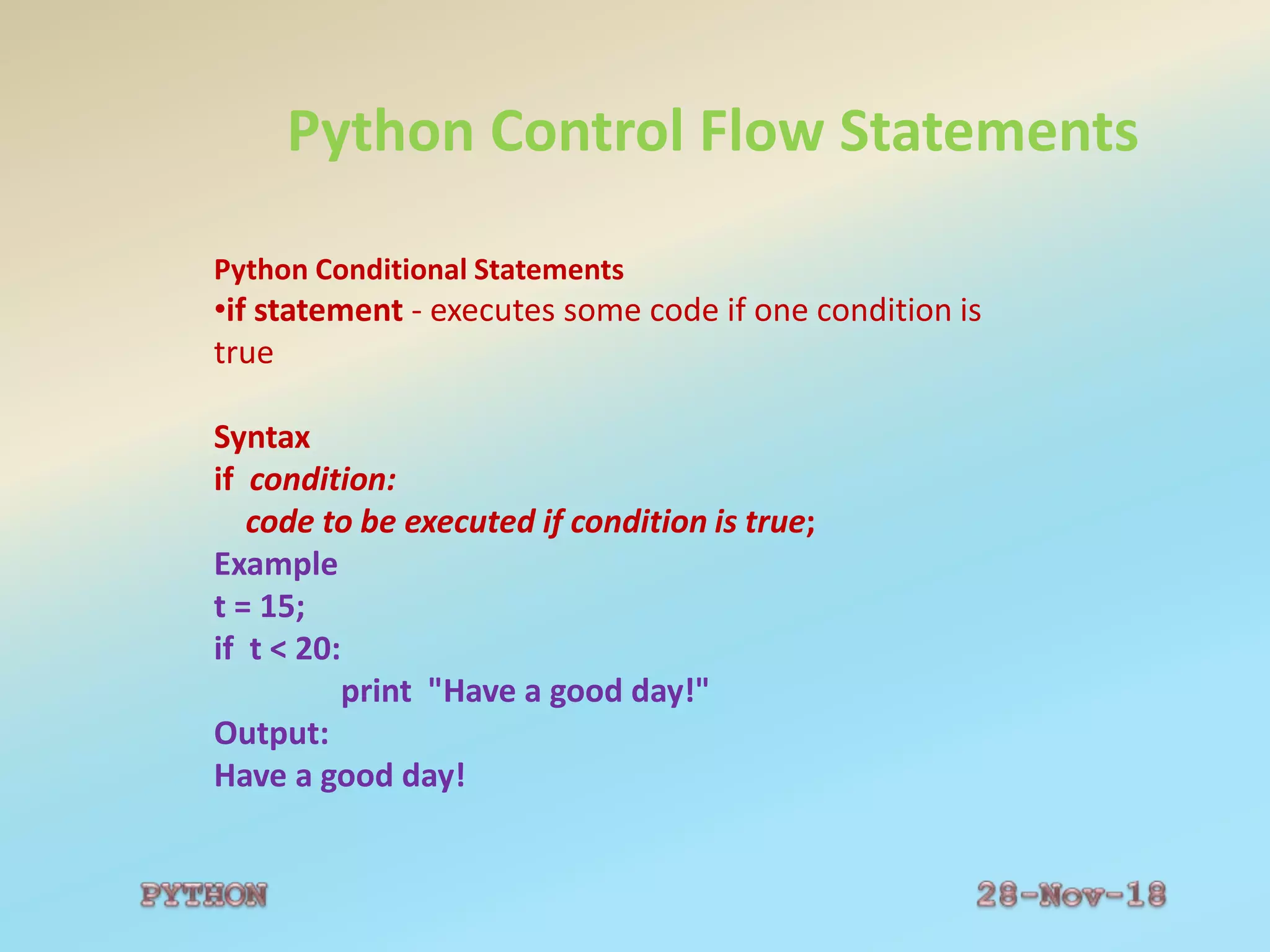 Python Control Flow Statements

Python Conditional Statements
•if statement - executes some code if one condition is true

Syntax
if condition:
code to be executed if condition is true;
Example
t = 15;
if t < 20:
print "Have a good day!"
Output:
Have a good day!

PYTHON

28-Nov-18